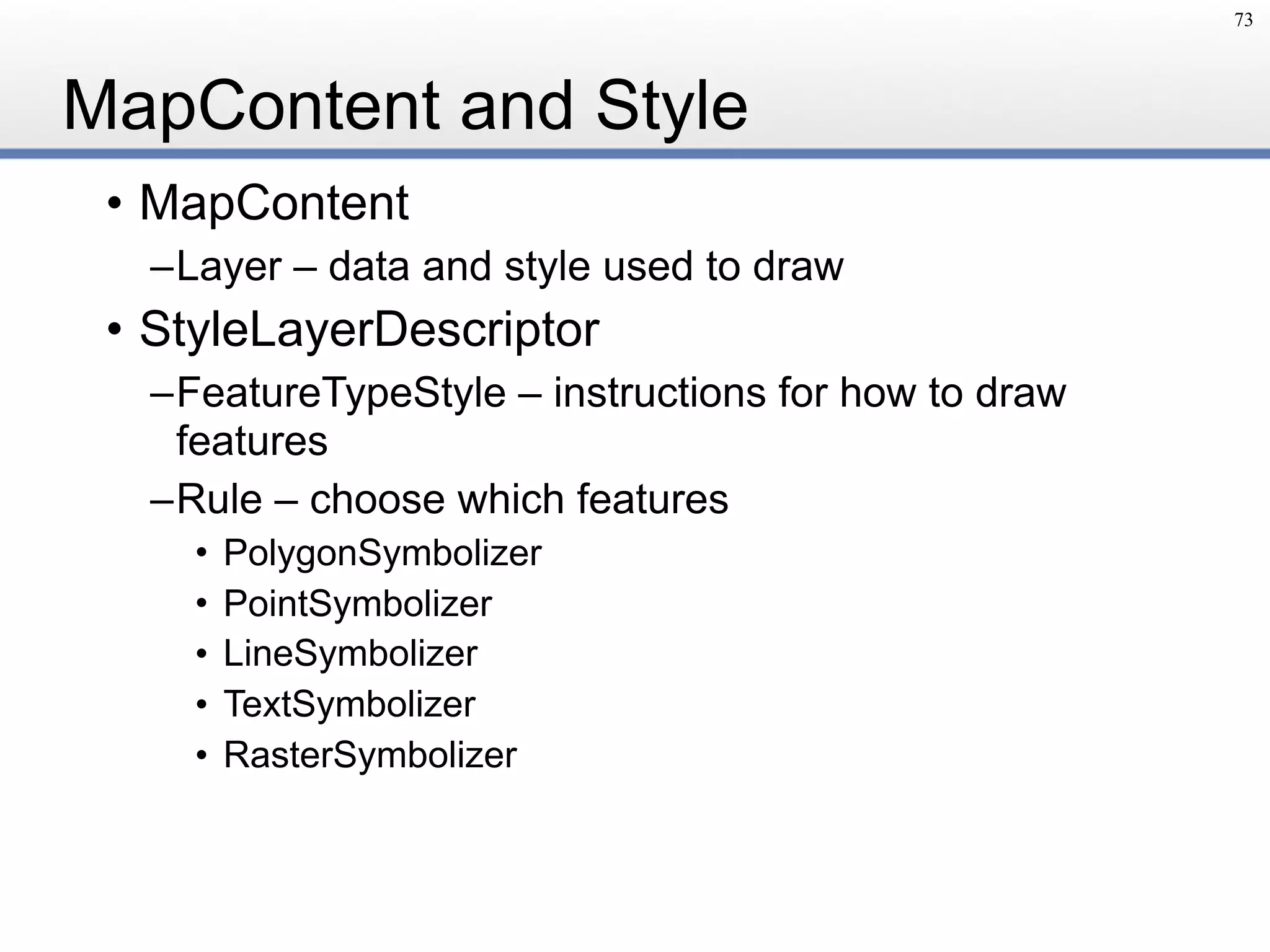 73

MapContent and Style

• MapContent
–Layer – data and style used to draw
• StyleLayerDescriptor
–FeatureTypeStyle – instructions for how to draw features
–Rule – choose which features
• PolygonSymbolizer
• PointSymbolizer
• LineSymbolizer
• TextSymbolizer
• RasterSymbolizer